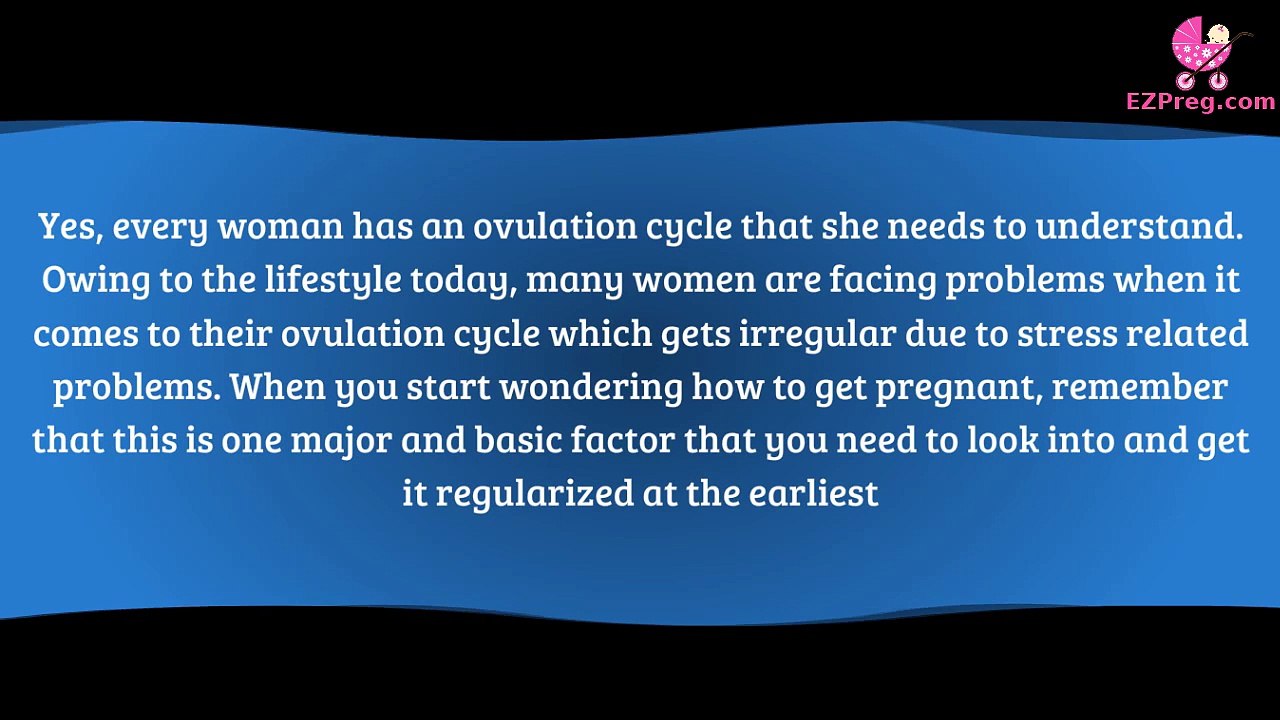 EZPreg.com

Yes, every woman has an ovulation cycle that she needs to understand. Owing to the lifestyle today, many women are facing problems when it comes to their ovulation cycle which gets irregular due to stress related problems. When you start wondering how to get pregnant, remember that this is one major and basic factor that you need to look into and get it regularized at the earliest